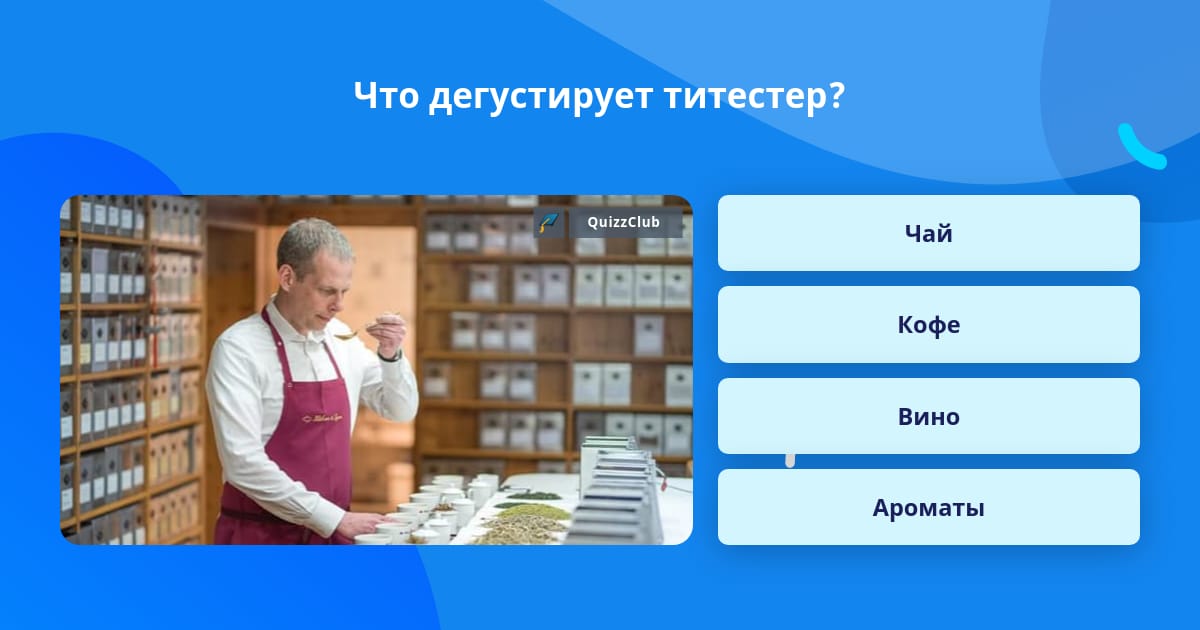 Что дегустирует титестер?

QuizzClub

Чай

Кофе

Вино

Ароматы